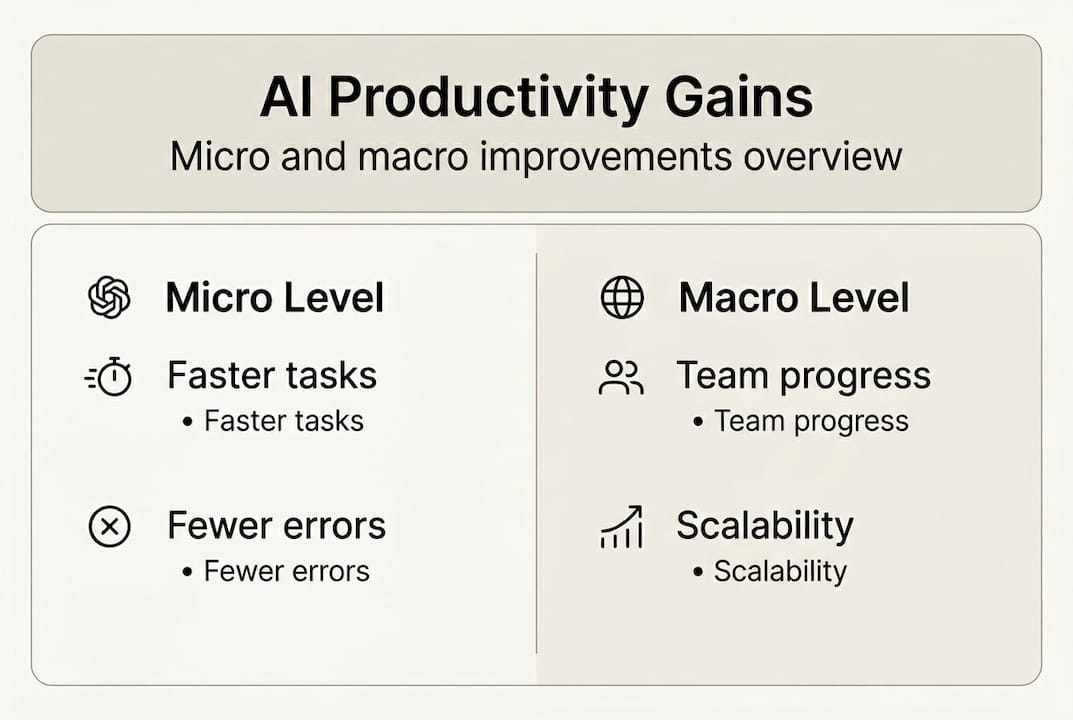 AI Productivity Gains
Micro and macro improvements overview

Micro Level

Faster tasks
• Faster tasks

Fewer errors
• Fewer errors

Macro Level

Team progress
• Team progress

Scalability
• Scalability